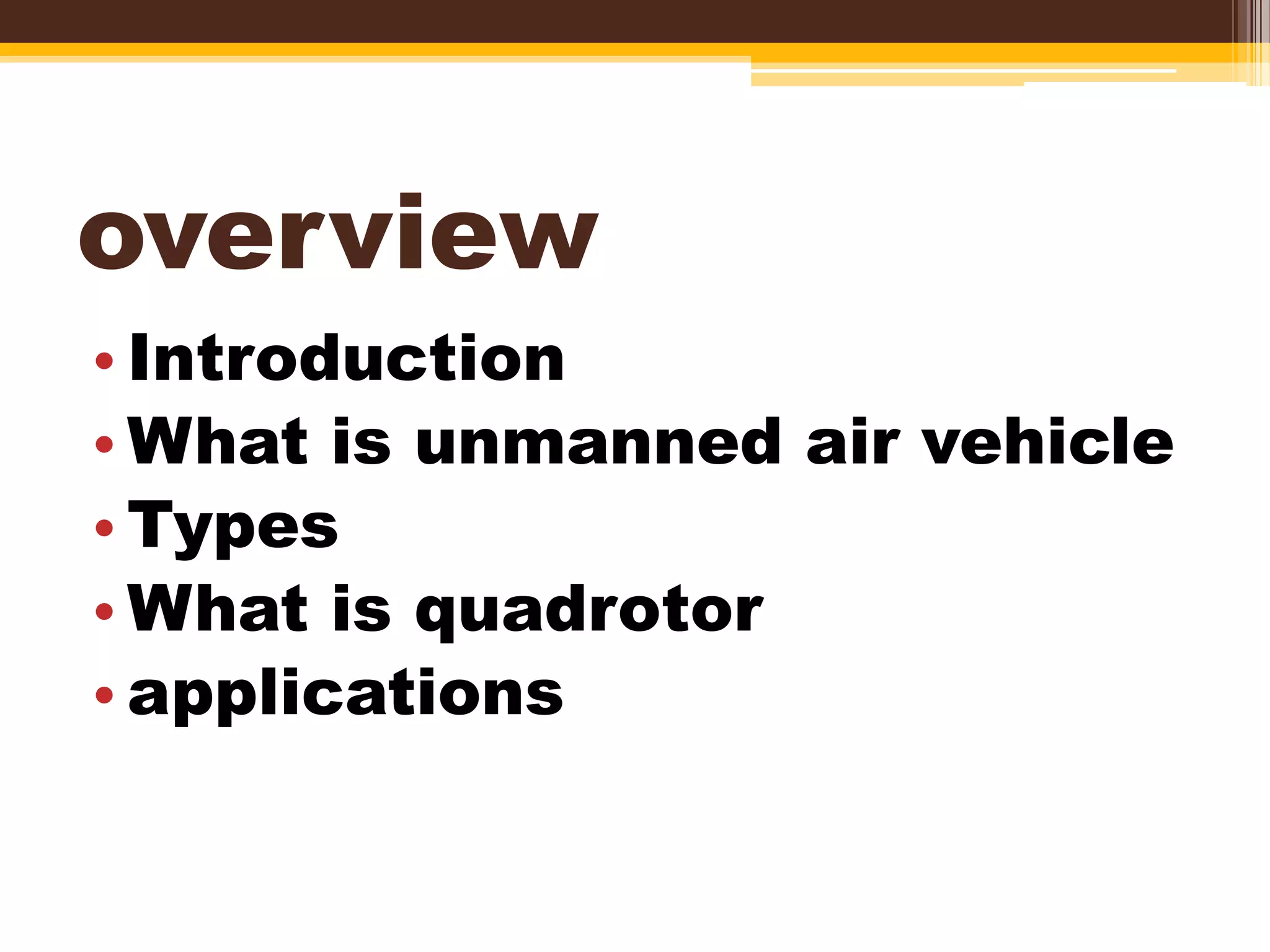 overview

• Introduction
• What is unmanned air vehicle
• Types
• What is quadrotor
• applications